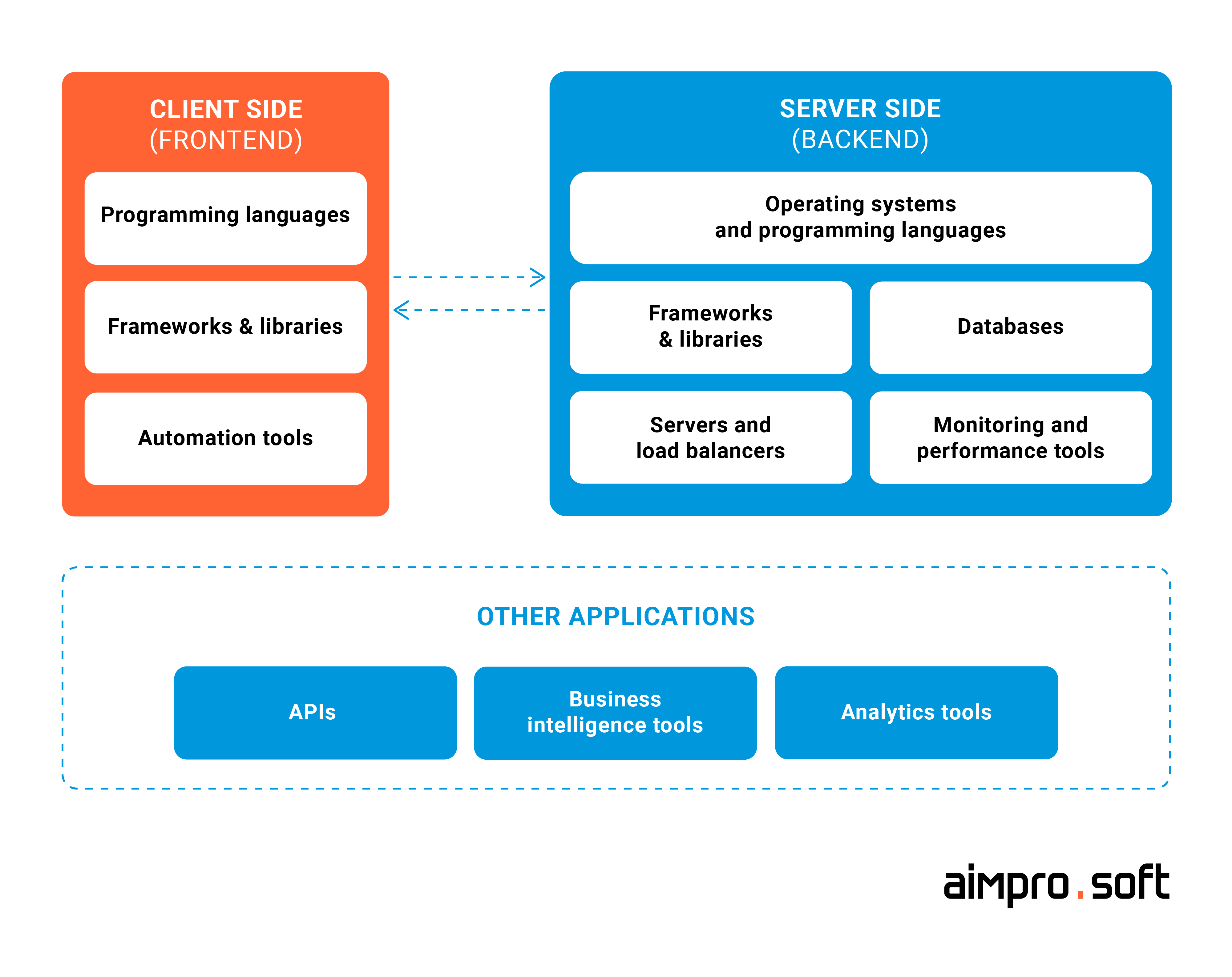 CLIENT SIDE
(FRONTEND)

Programming languages

Frameworks & libraries

Automation tools

SERVER SIDE
(BACKEND)

Operating systems and programming languages

Frameworks & libraries

Databases

Servers and load balancers

Monitoring and performance tools

OTHER APPLICATIONS

APIs

Business intelligence tools

Analytics tools

aimpro.soft